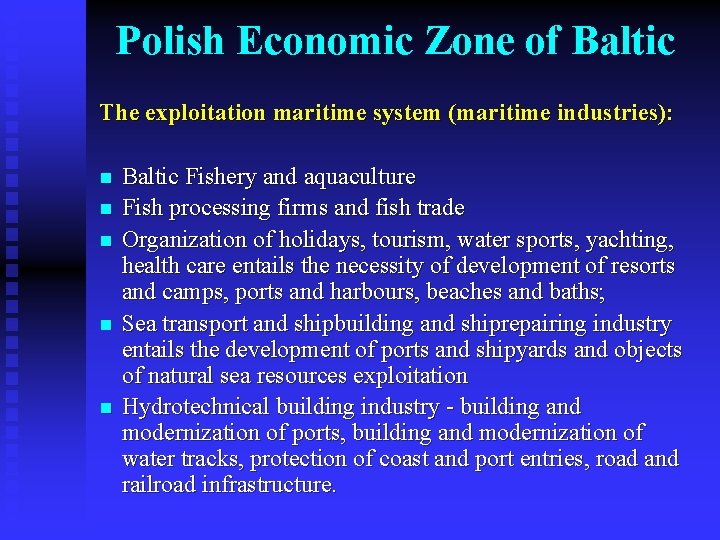 Polish Economic Zone of Baltic

The exploitation maritime system (maritime industries):

- Baltic Fishery and aquaculture
- Fish processing firms and fish trade
- Organization of holidays, tourism, water sports, yachting, health care entails the necessity of development of resorts and camps, ports and harbours, beaches and baths;
- Sea transport and shipbuilding and shiprepairing industry entails the development of ports and shipyards and objects of natural sea resources exploitation
- Hydrotechnical building industry - building and modernization of ports, building and modernization of water tracks, protection of coast and port entries, road and railroad infrastructure.